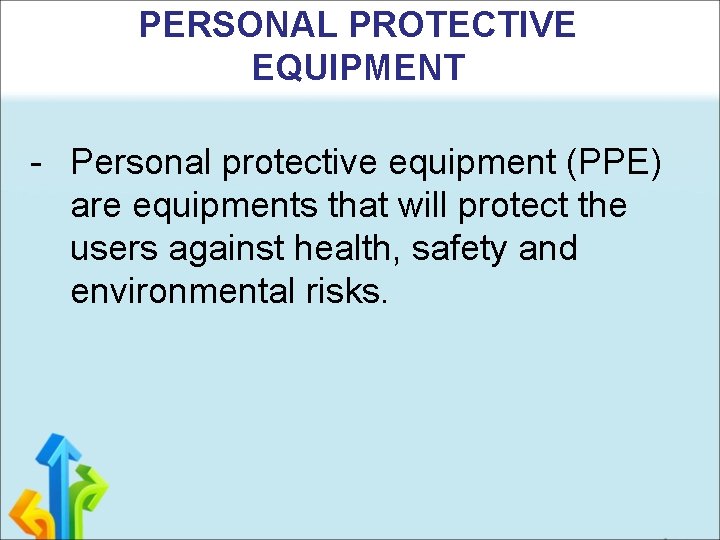 PERSONAL PROTECTIVE EQUIPMENT

- Personal protective equipment (PPE) are equipments that will protect the users against health, safety and environmental risks.